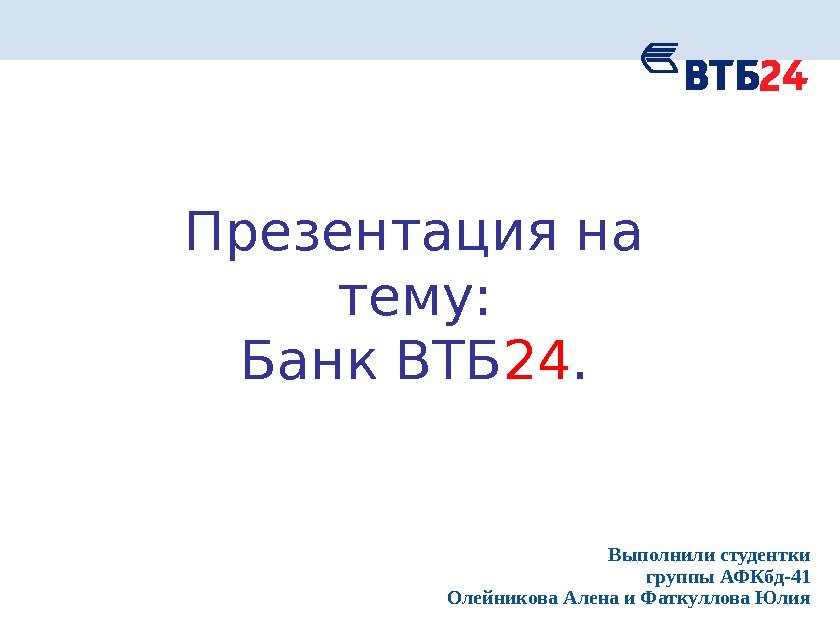 ВТБ24

Презентация на тему:
Банк ВТБ24.

Выполнили студентки
группы АФКбд-41
Олейникова Алена и Фаткуллова Юлия